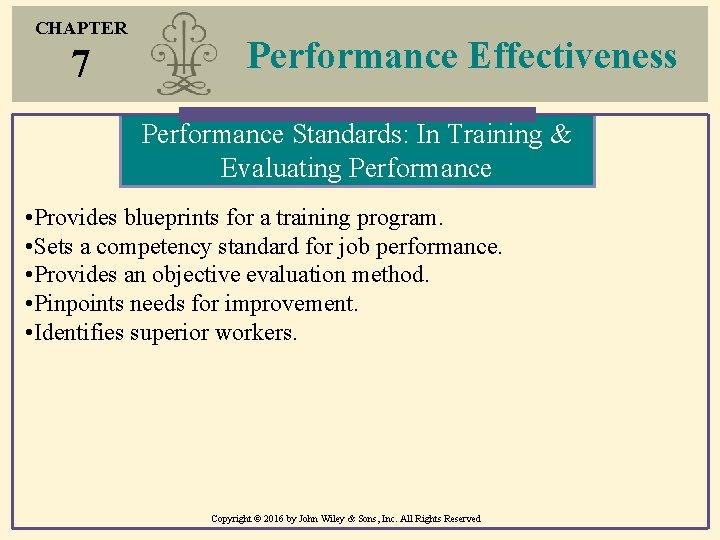 CHAPTER
7

Performance Effectiveness

Performance Standards: In Training & Evaluating Performance

•Provides blueprints for a training program.
•Sets a competency standard for job performance.
•Provides an objective evaluation method.
•Pinpoints needs for improvement.
•Identifies superior workers.

Copyright © 2016 by John Wiley & Sons, Inc. All Rights Reserved